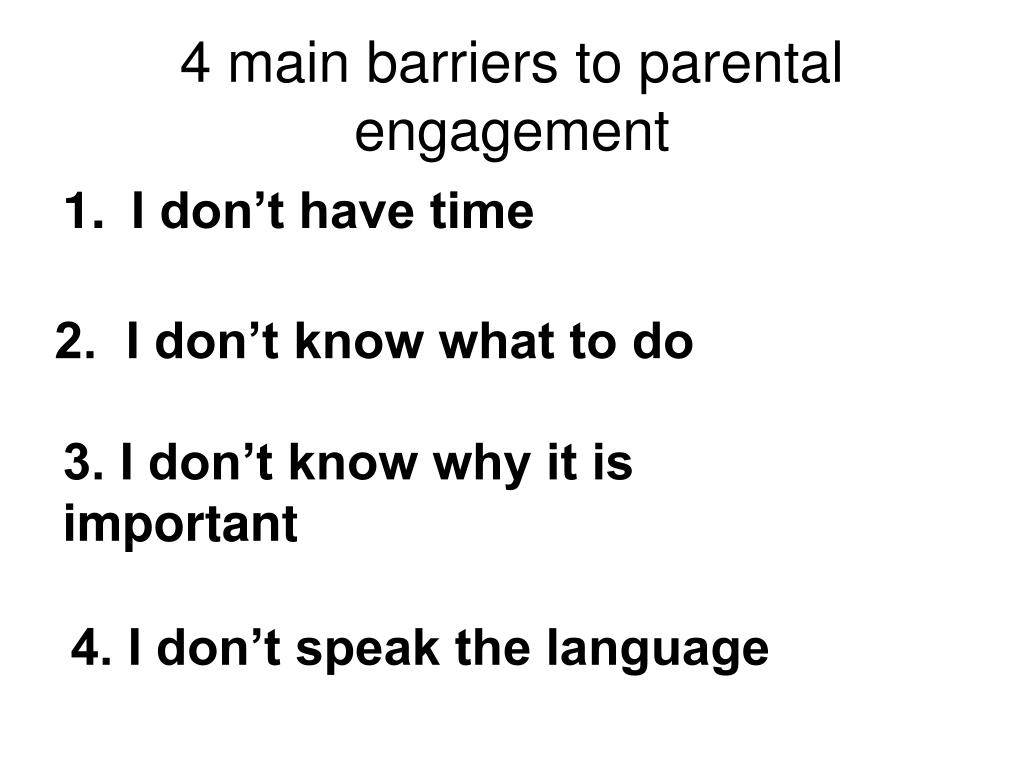 4 main barriers to parental engagement

1. I don’t have time

2. I don’t know what to do

3. I don’t know why it is important

4. I don’t speak the language